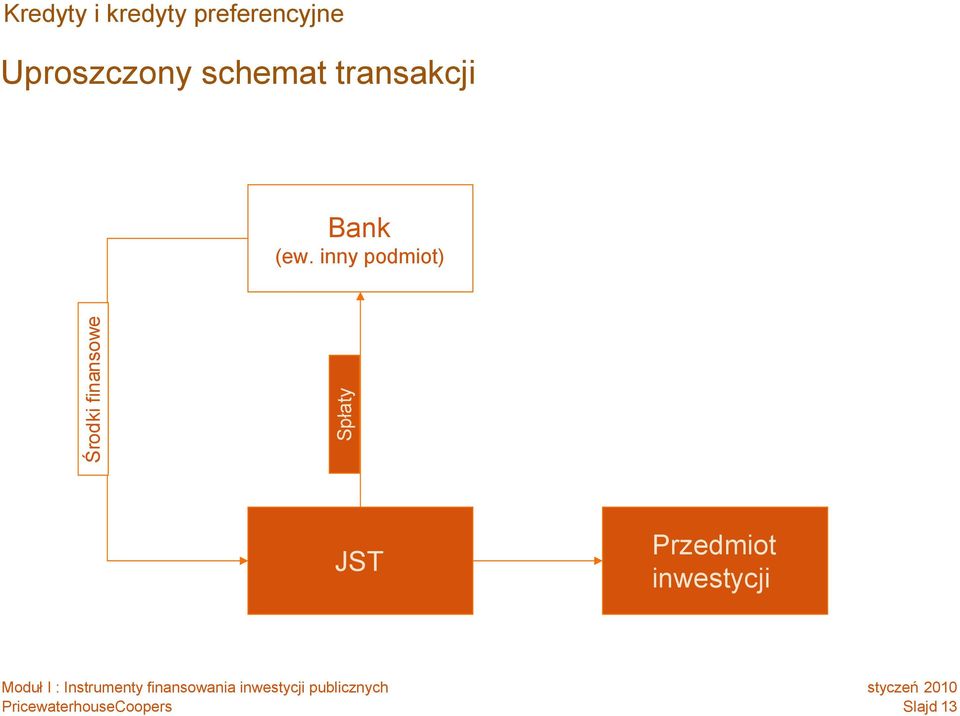 Kredyty i kredyty preferencyjne

Uproszczony schemat transakcji

Bank
(ew. inny podmiot)

Środki finansowe

Spłaty

JST

Przedmiot inwestycji

Moduł I : Instrumenty finansowania inwestycji publicznych
PricewaterhouseCoopers

styczeń 2010
Slajd 13